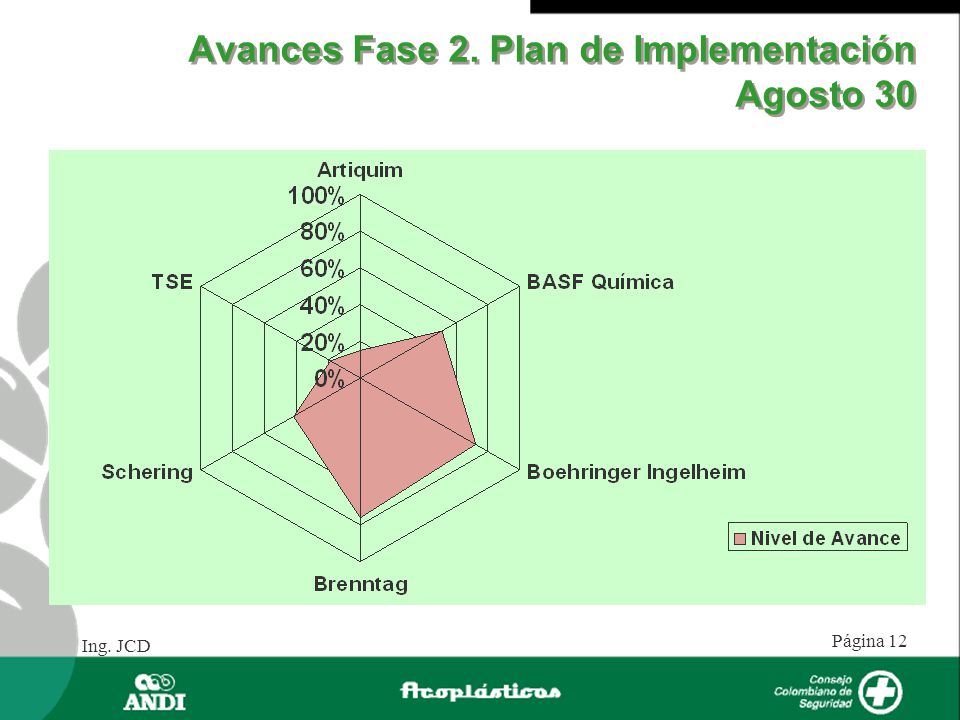 Avances Fase 2. Plan de Implementación
Agosto 30

Artiquim
100%
80%
60%
40%
20%
0%
BASF Química
Boehringer Ingelheim
Brenntag
Schering
TSE

Nivel de Avance

Ing. JCD

Página 12

ANDI

Acoplásticos

Consejo Colombiano de Seguridad